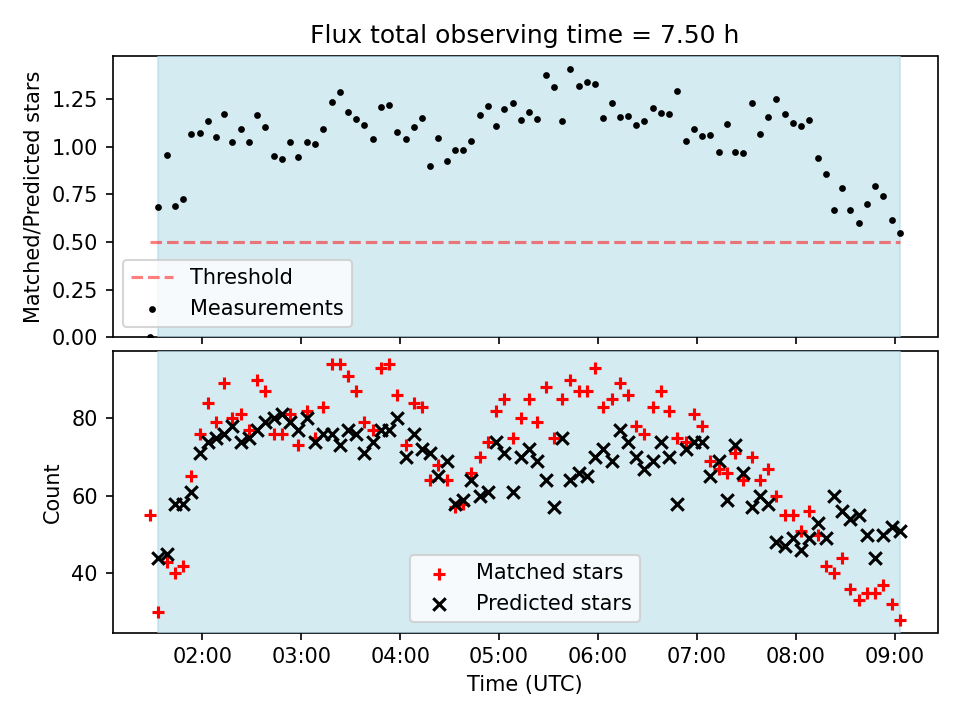 Flux total observing time = 7.50 h

Matched/Predicted stars

1.25
1.00
0.75
0.50
0.25
0.00

Threshold
Measurements

Count

80
60
40

Matched stars
Predicted stars

02:00
03:00
04:00
05:00
06:00
07:00
08:00
09:00

Time (UTC)